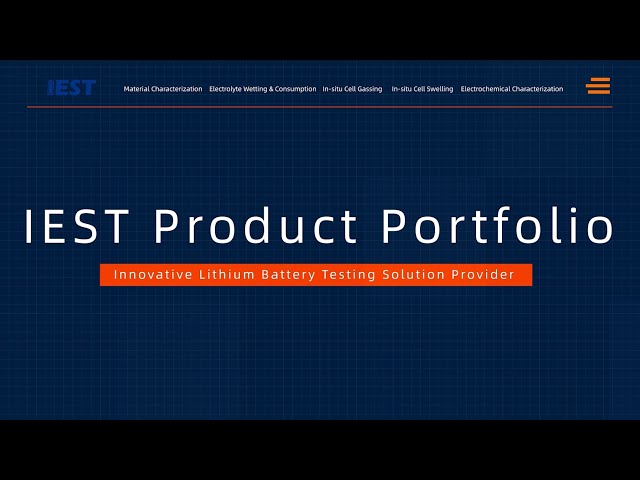 IEST

Material Characterization Electrolyte Wetting & Consumption In-situ Cell Gassing In-situ Cell Swelling Electrochemical Characterization

IEST Product Portfolio

Innovative Lithium Battery Testing Solution Provider